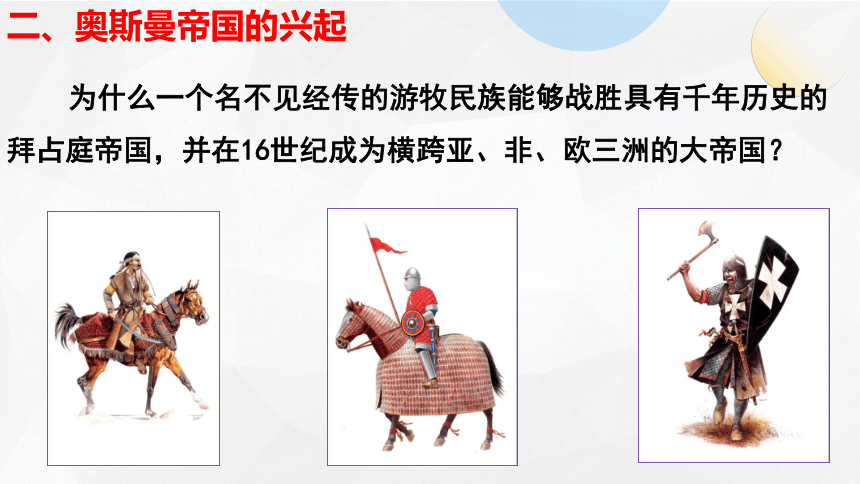 二、奥斯曼帝国的兴起

为什么一个名不见经传的游牧民族能够战胜具有千年历史的拜占庭帝国，并在16世纪成为横跨亚、非、欧三洲的大帝国？